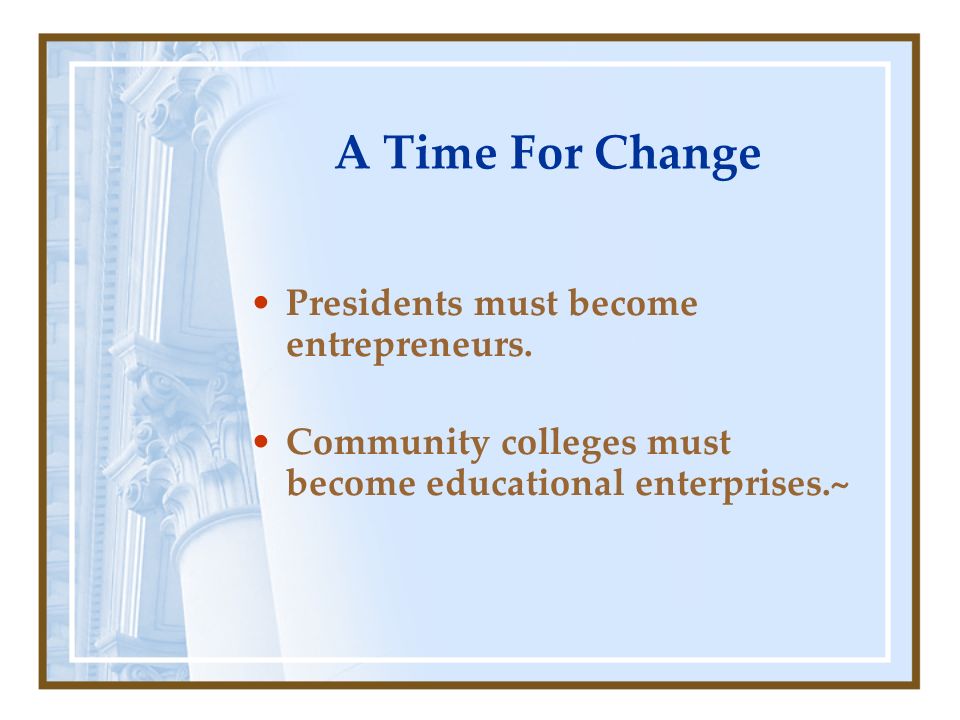 A Time For Change

• Presidents must become entrepreneurs.

• Community colleges must become educational enterprises.~